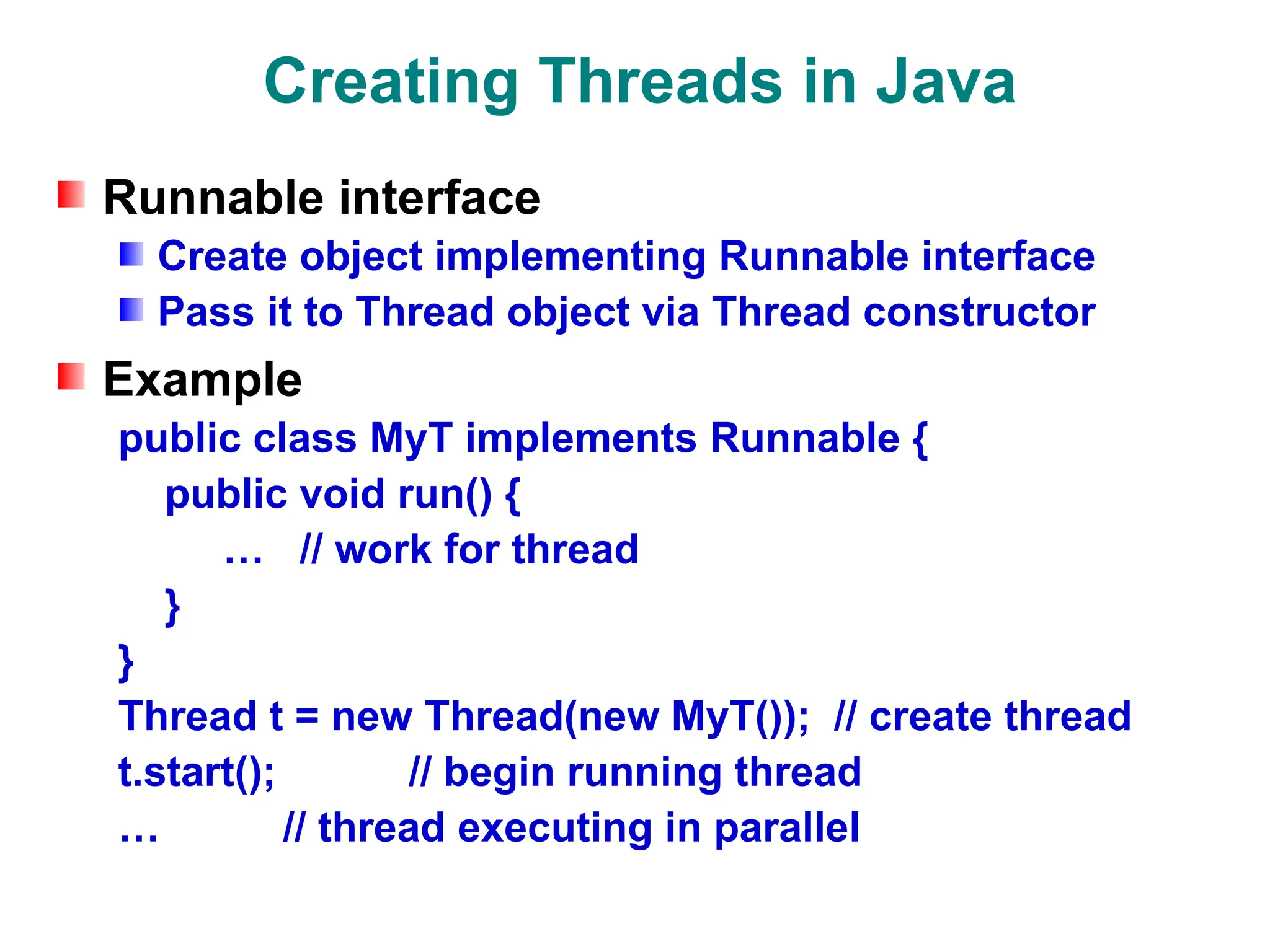 Creating Threads in Java

Runnable interface

Create object implementing Runnable interface

Pass it to Thread object via Thread constructor

Example

public class MyT implements Runnable {
public void run() {
… // work for thread
}
}
Thread t = new Thread(new MyT()); // create thread
t.start(); // begin running thread
… // thread executing in parallel